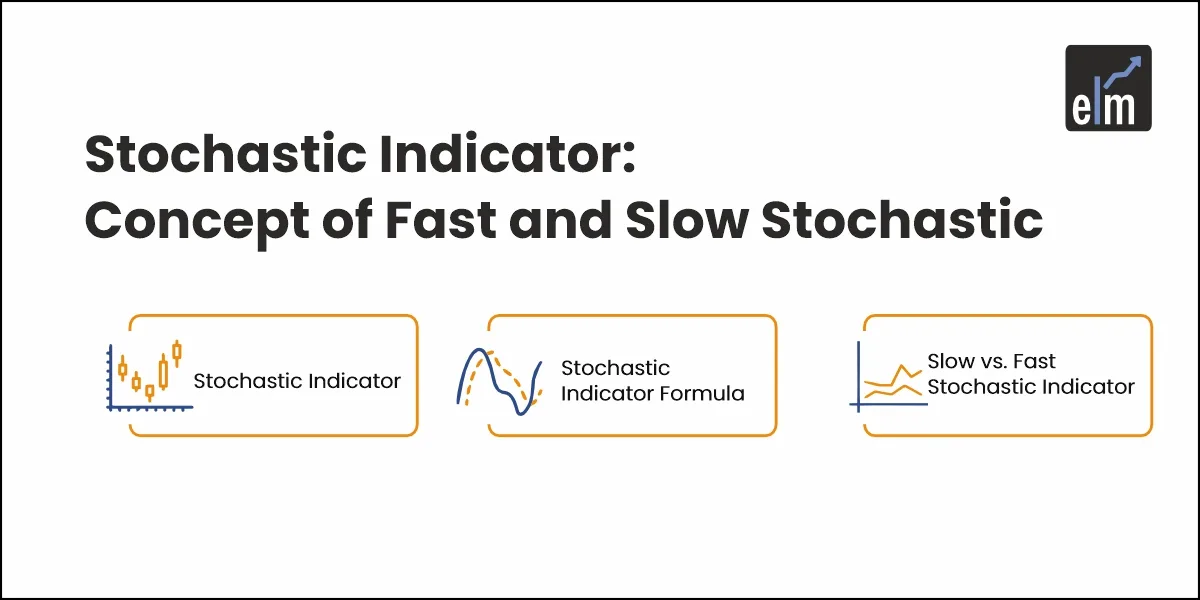 elm

Stochastic Indicator:
Concept of Fast and Slow Stochastic

Stochastic Indicator

Stochastic Indicator Formula

Slow vs. Fast Stochastic Indicator